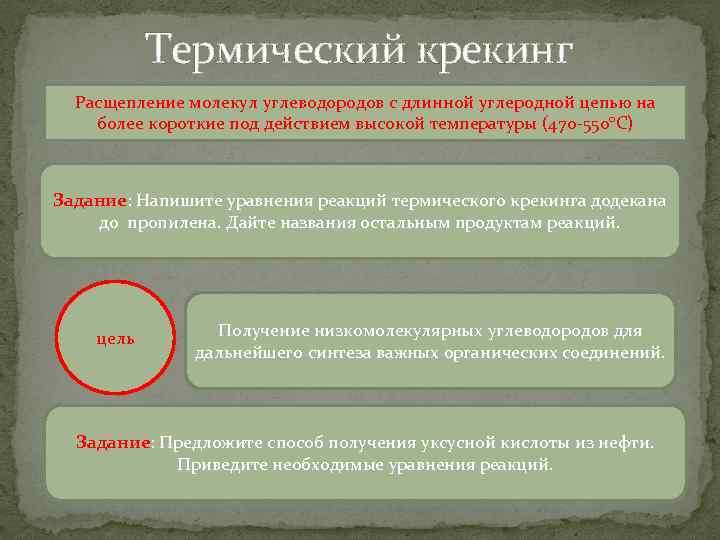 Термический крекинг

Расщепление молекул углеводородов с длинной углеродной цепью на более короткие под действием высокой температуры (470-550°С)

Задание: Напишите уравнения реакций термического крекинга додекана до пропилена. Дайте названия остальным продуктам реакций.

цель

Получение низкомолекулярных углеводородов для дальнейшего синтеза важных органических соединений.

Задание: Предложите способ получения уксусной кислоты из нефти. Приведите необходимые уравнения реакций.